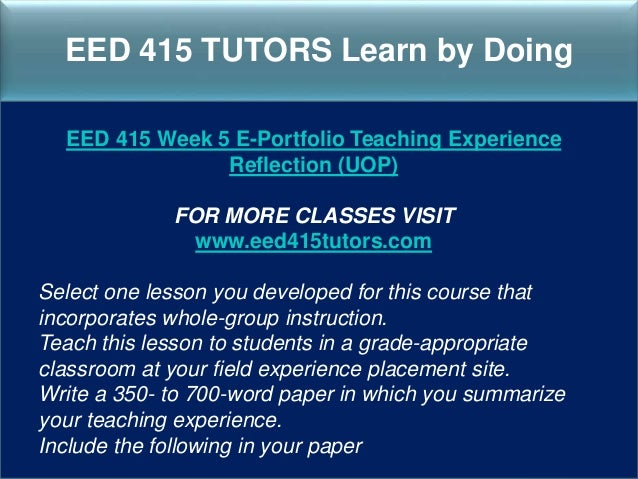 EED 415 TUTORS Learn by Doing

EED 415 Week 5 E-Portfolio Teaching Experience Reflection (UOP)

FOR MORE CLASSES VISIT
www.eed415tutors.com

Select one lesson you developed for this course that incorporates whole-group instruction.
Teach this lesson to students in a grade-appropriate classroom at your field experience placement site.
Write a 350- to 700-word paper in which you summarize your teaching experience.
Include the following in your paper